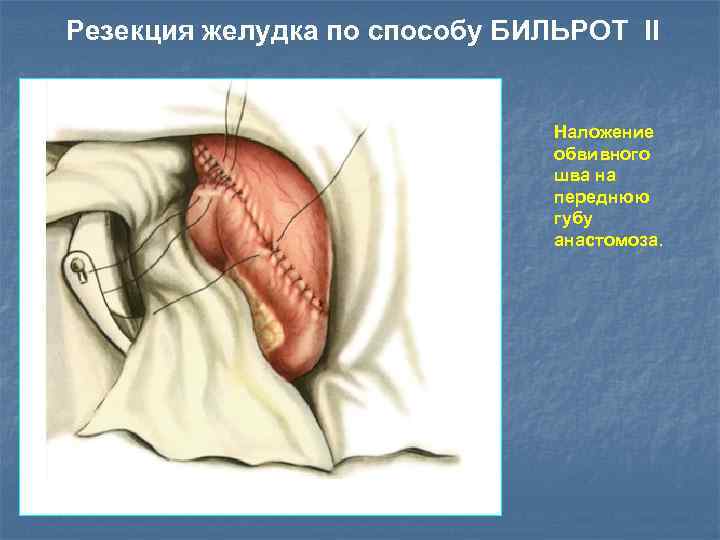 Резекция желудка по способу БИЛЬРОТ II

Наложение обвивного шва на переднюю губу анастомоза.